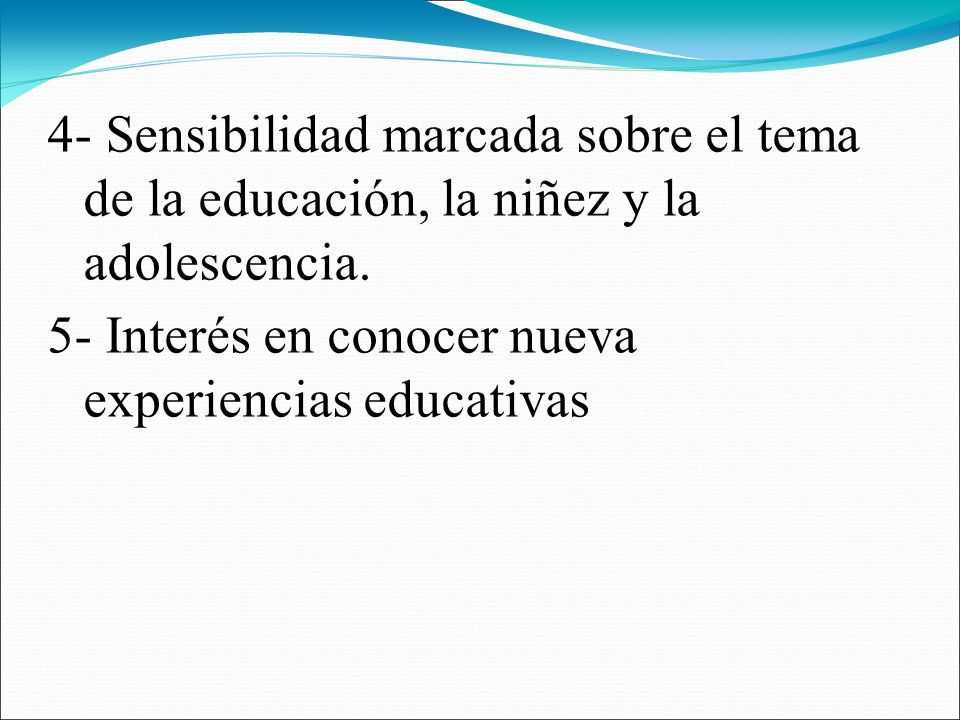 4- Sensibilidad marcada sobre el tema de la educación, la niñez y la adolescencia.

5- Interés en conocer nueva experiencias educativas